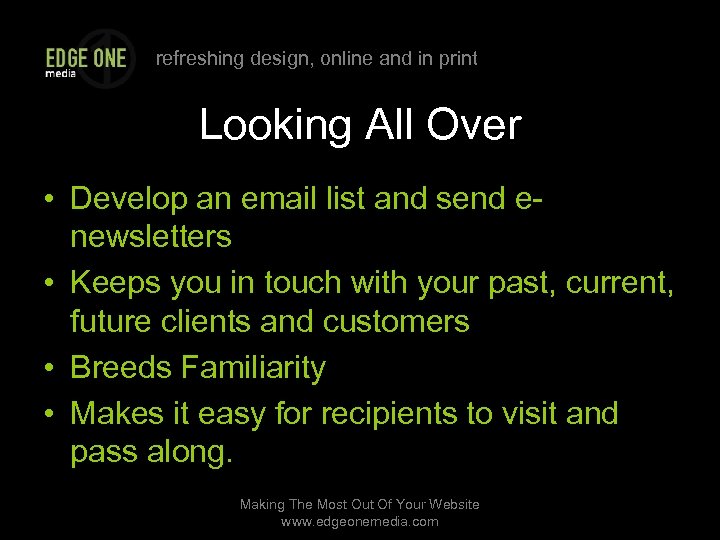 EDGE ONE media

refreshing design, online and in print

Looking All Over

• Develop an email list and send e-newsletters
• Keeps you in touch with your past, current, future clients and customers
• Breeds Familiarity
• Makes it easy for recipients to visit and pass along.

Making The Most Out Of Your Website
www.edgeonemedia.com